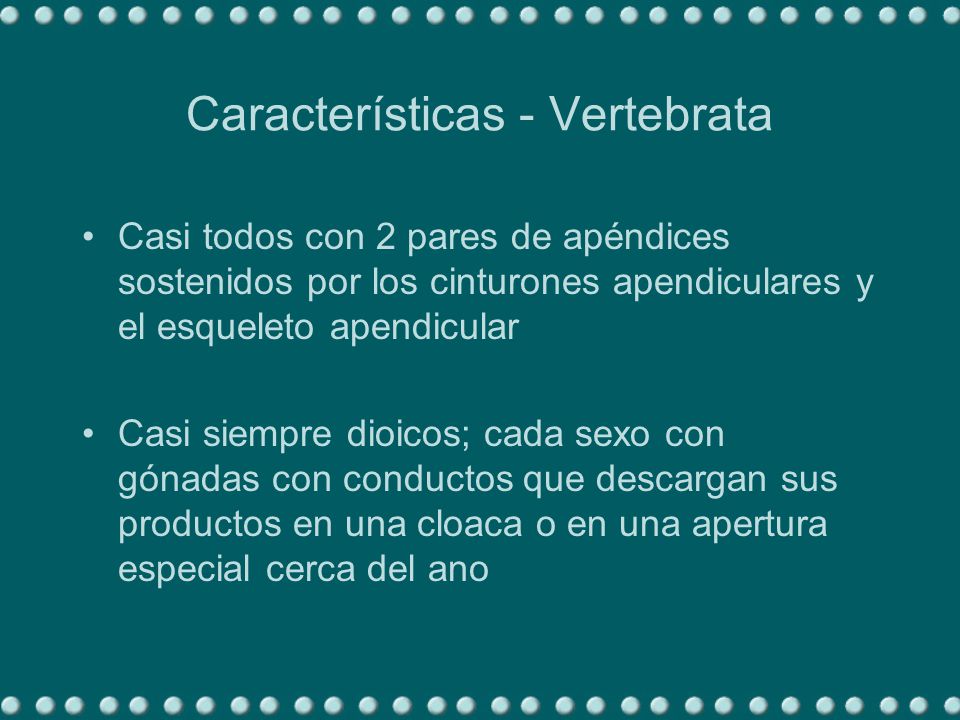 Características - Vertebrata

• Casi todos con 2 pares de apéndices sostenidos por los cinturones apendiculares y el esqueleto apendicular

• Casi siempre dioicos; cada sexo con gónadas con conductos que descargan sus productos en una cloaca o en una apertura especial cerca del ano